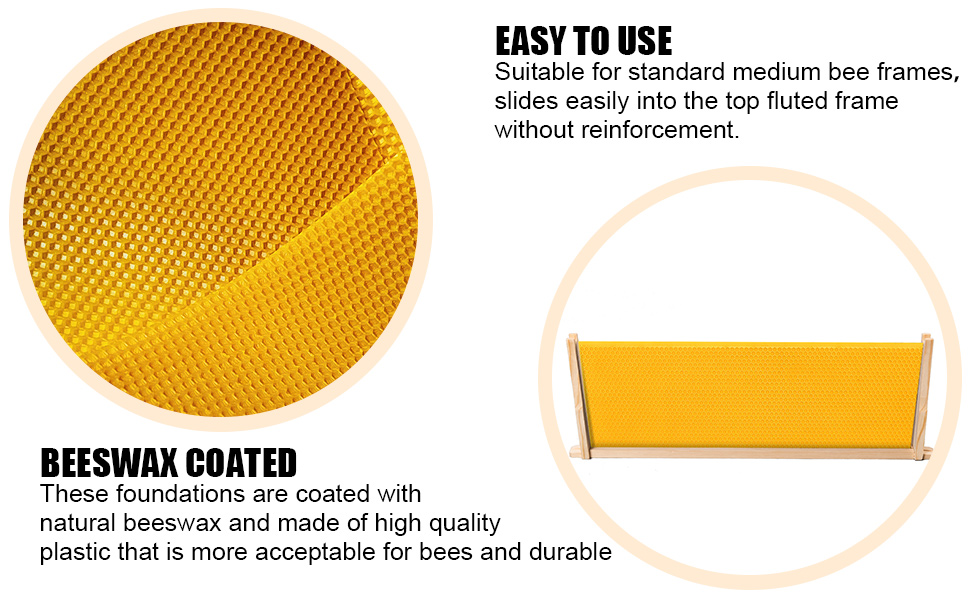 EASY TO USE
Suitable for standard medium bee frames, slides easily into the top fluted frame without reinforcement.

BEESWAX COATED
These foundations are coated with natural beeswax and made of high quality plastic that is more acceptable for bees and durable